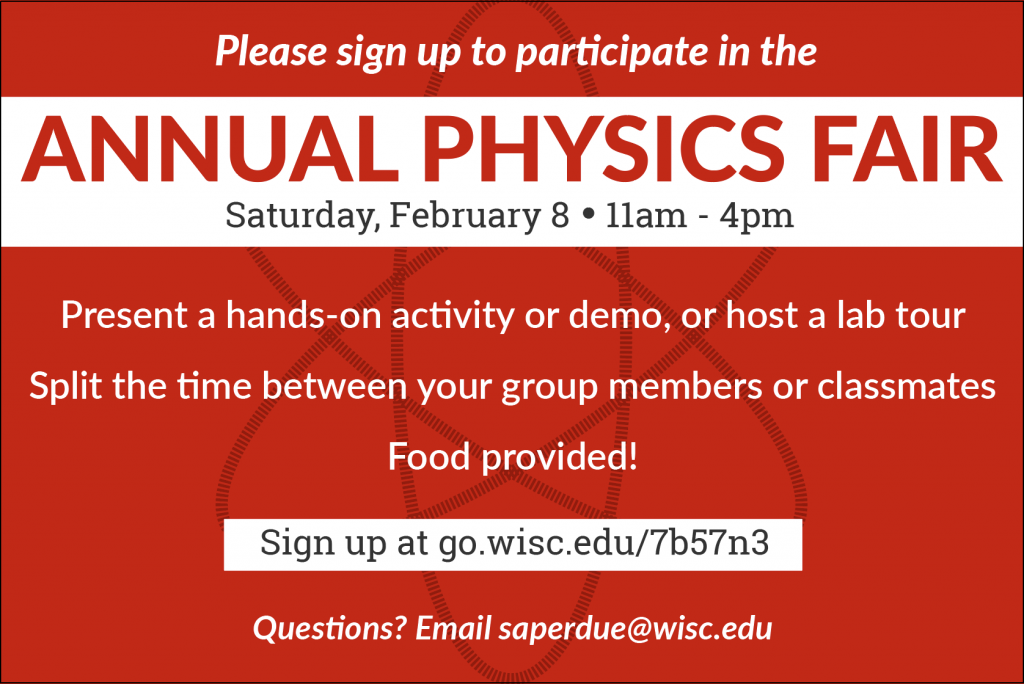 Please sign up to participate in the

ANNUAL PHYSICS FAIR

Saturday, February 8 • 11am - 4pm

Present a hands-on activity or demo, or host a lab tour

Split the time between your group members or classmates

Food provided!

Sign up at go.wisc.edu/7b57n3

Questions? Email saperdue@wisc.edu